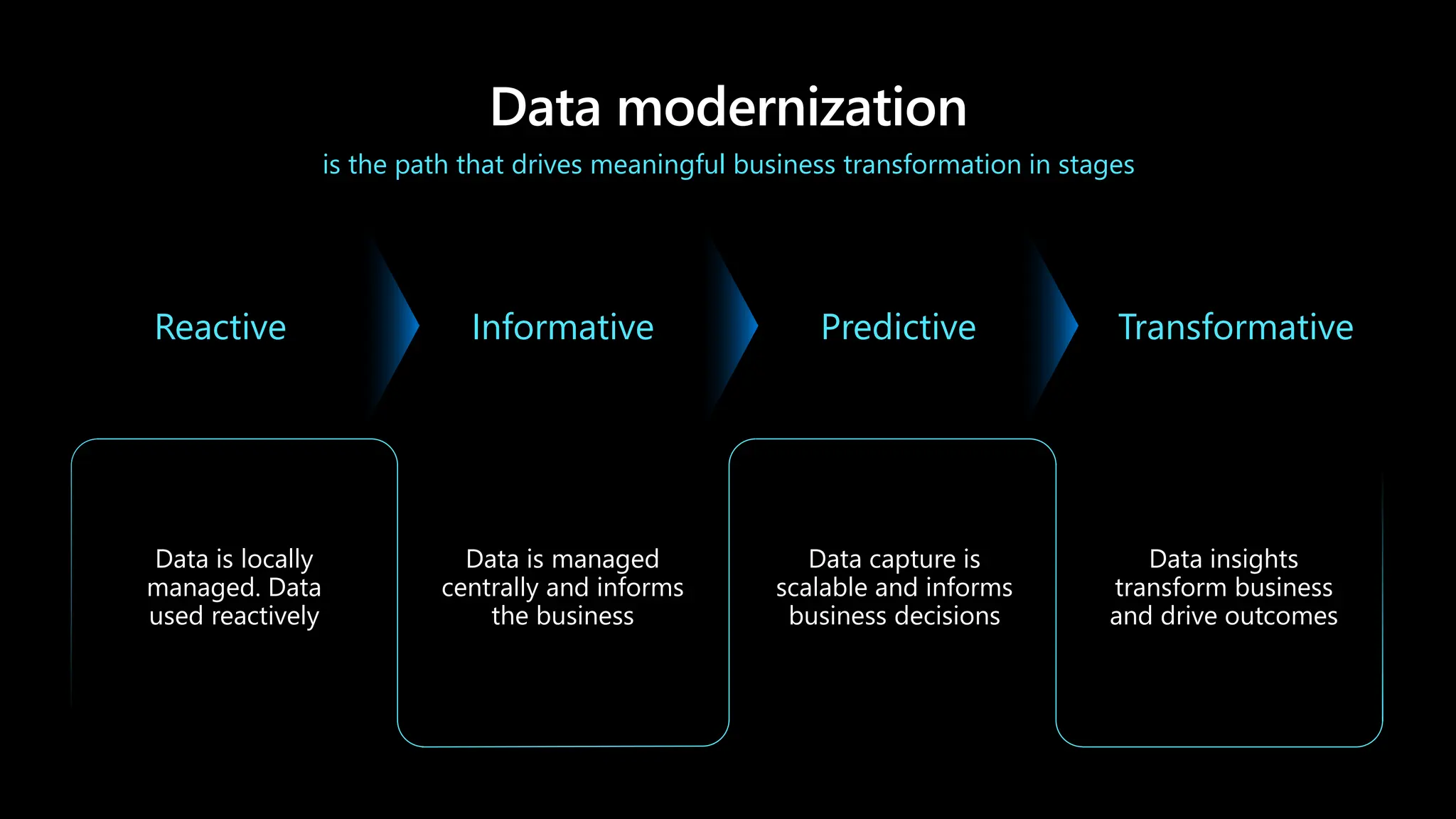 Data modernization

is the path that drives meaningful business transformation in stages

Reactive

Informative

Predictive

Transformative

Data is locally managed. Data used reactively

Data is managed centrally and informs the business

Data capture is scalable and informs business decisions

Data insights transform business and drive outcomes